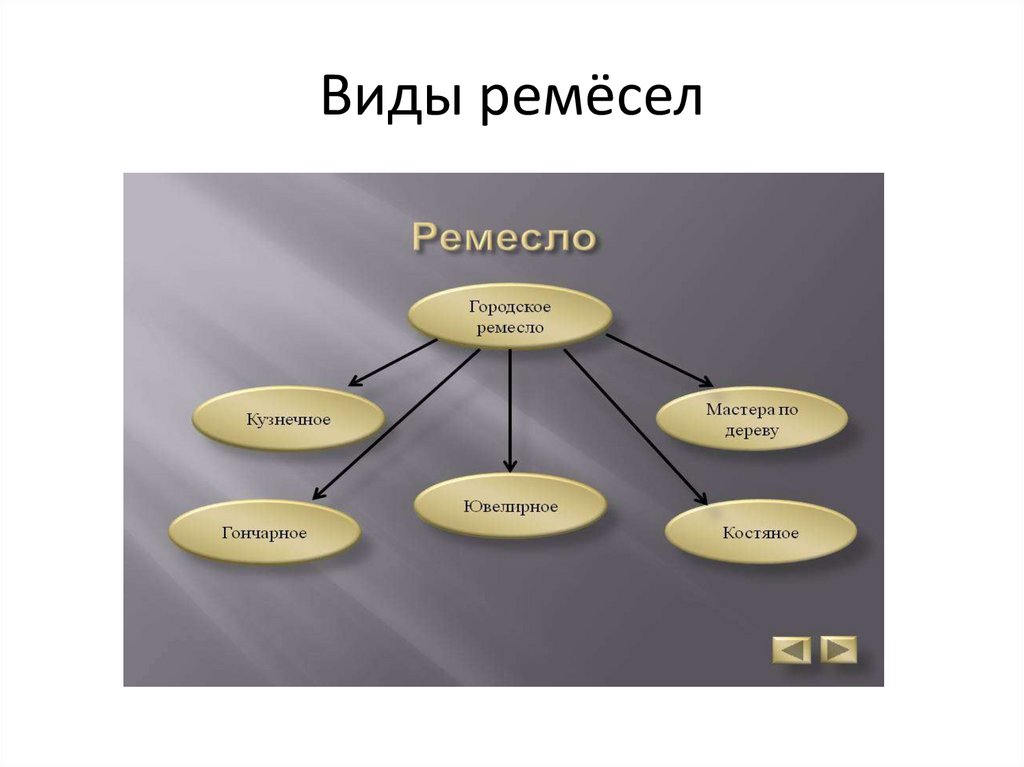 Виды ремёсел

Ремесло

Городское ремесло

Кузнечное

Мастера по дереву

Гончарное

Ювелирное

Костяное